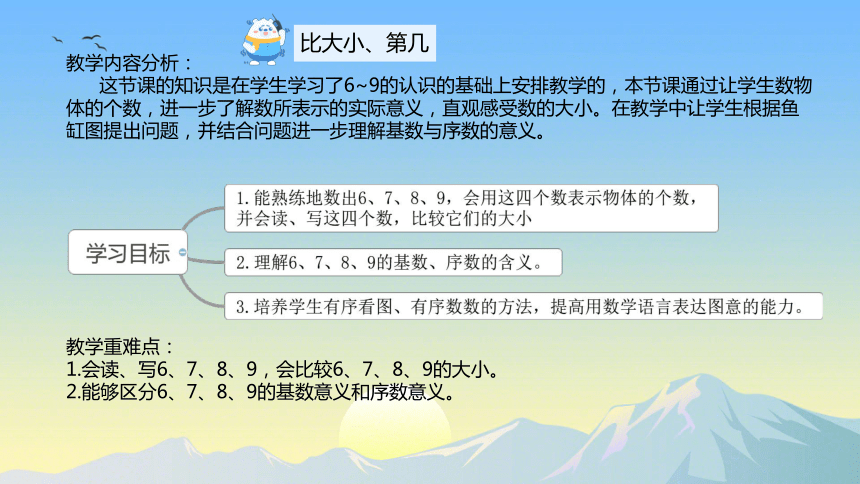 比大小、第几

教学内容分析：

这节课的知识是在学生学习了6~9的认识的基础上安排教学的，本节课通过让学生数物体的个数，进一步了解数所表示的实际意义，直观感受数的大小。在教学中让学生根据鱼缸图提出问题，并结合问题进一步理解基数与序数的意义。

学习目标

1. 能熟练地数出6、7、8、9，会用这四个数表示物体的个数，并会读、写这四个数，比较它们的大小

2. 理解6、7、8、9的基数、序数的含义。

3. 培养学生有序看图、有序数数的方法，提高用数学语言表达图意的能力。

教学重难点：
1.会读、写6、7、8、9，会比较6、7、8、9的大小。
2.能够区分6、7、8、9的基数意义和序数意义。